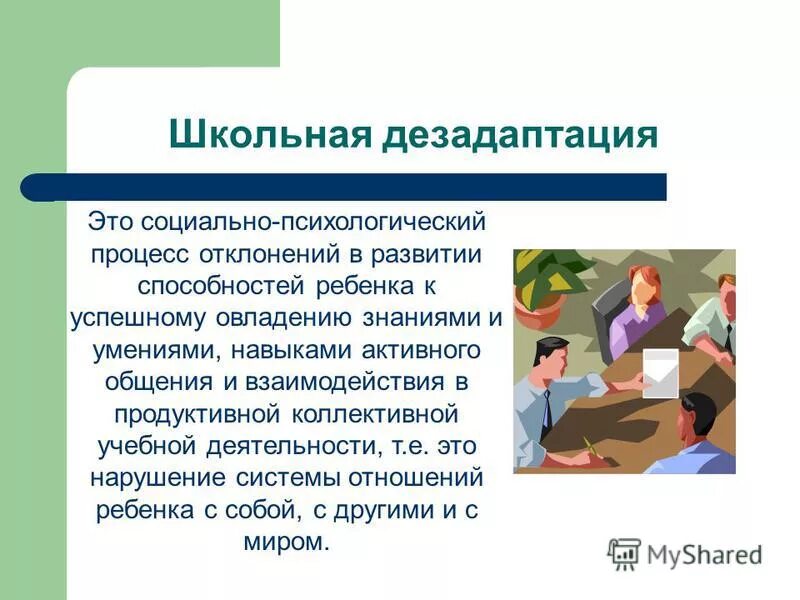 Школьная дезадаптация

Это социально-психологический процесс отклонений в развитии способностей ребенка к успешному овладению знаниями и умениями, навыками активного общения и взаимодействия в продуктивной коллективной учебной деятельности, т.е. это нарушение системы отношений ребенка с собой, с другими и с миром.

MyShared